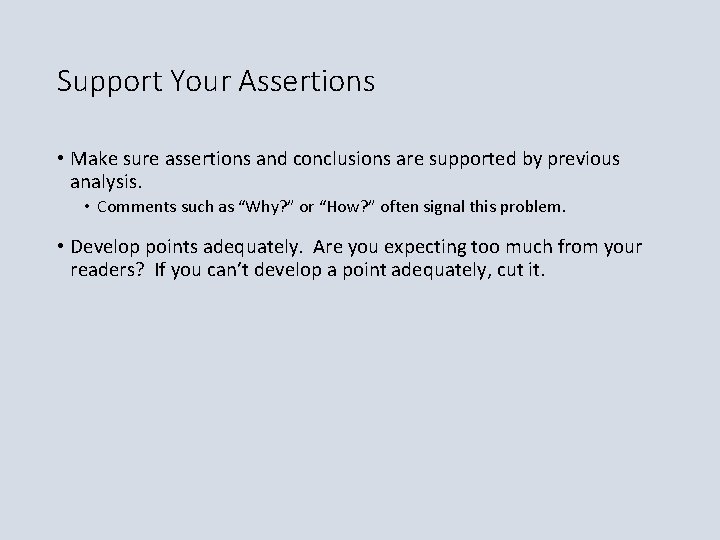 Support Your Assertions

• Make sure assertions and conclusions are supported by previous analysis.

• Comments such as “Why?” or “How?” often signal this problem.

• Develop points adequately. Are you expecting too much from your readers? If you can’t develop a point adequately, cut it.